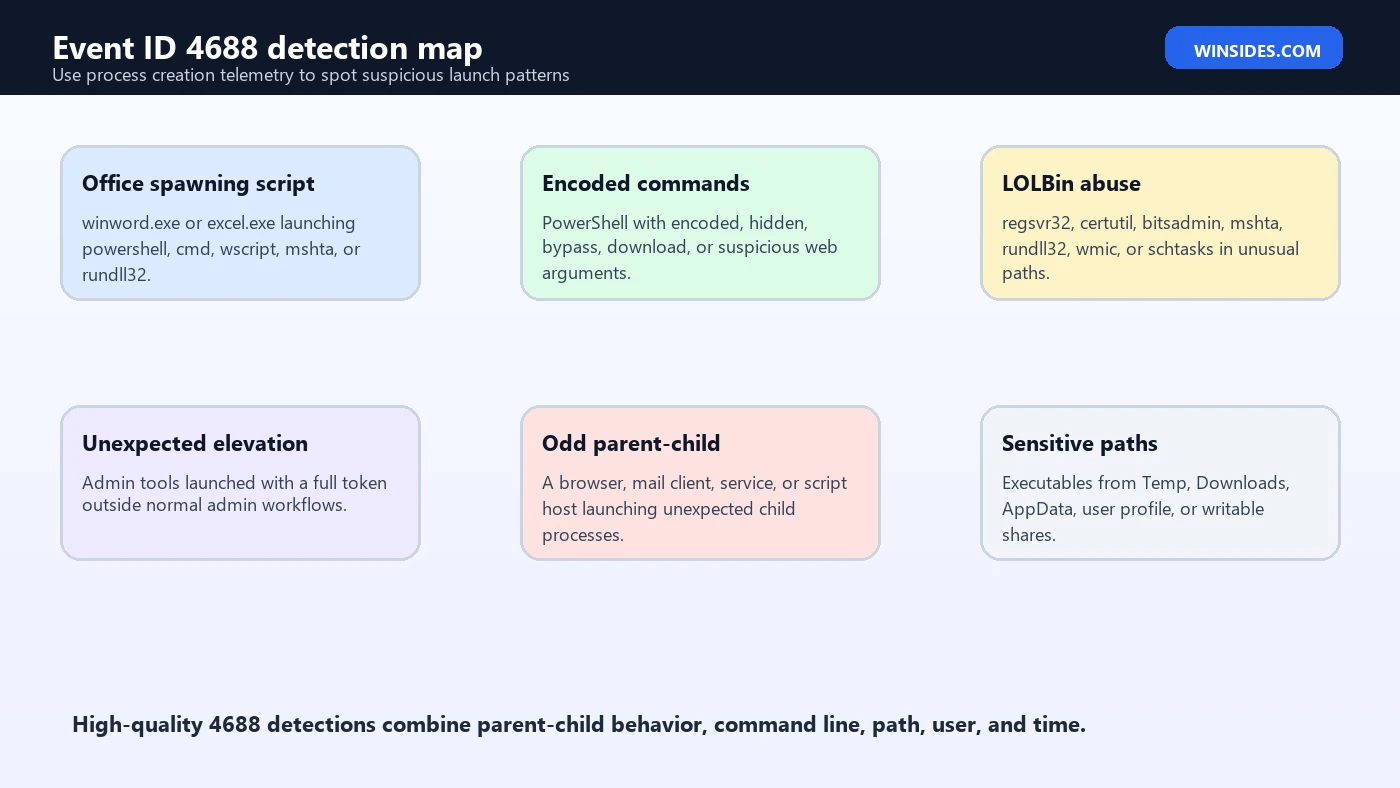 Event ID 4688 detection map
Use process creation telemetry to spot suspicious launch patterns

WINSIDES.COM

Office spawning script
winword.exe or excel.exe launching powershell, cmd, wscript, mshta, or rundll32.

Encoded commands
PowerShell with encoded, hidden, bypass, download, or suspicious web arguments.

LOLBin abuse
regsvr32, certutil, bitsadmin, mshta, rundll32, wmic, or schtasks in unusual paths.

Unexpected elevation
Admin tools launched with a full token outside normal admin workflows.

Odd parent-child
A browser, mail client, service, or script host launching unexpected child processes.

Sensitive paths
Executables from Temp, Downloads, AppData, user profile, or writable shares.

High-quality 4688 detections combine parent-child behavior, command line, path, user, and time.